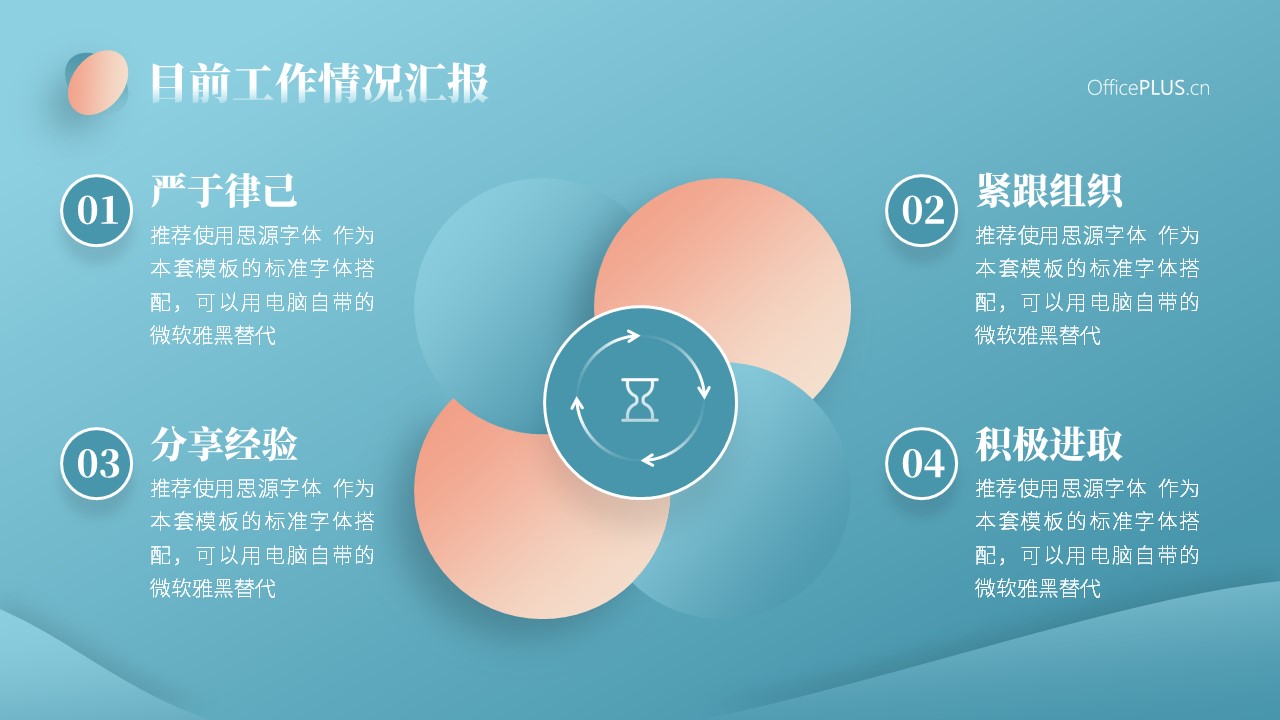 目前工作情况汇报

OfficePLUS.cn

01
严于律己
推荐使用思源字体 作为本套模板的标准字体搭配，可以用电脑自带的微软雅黑替代

02
紧跟组织
推荐使用思源字体 作为本套模板的标准字体搭配，可以用电脑自带的微软雅黑替代

03
分享经验
推荐使用思源字体 作为本套模板的标准字体搭配，可以用电脑自带的微软雅黑替代

04
积极进取
推荐使用思源字体 作为本套模板的标准字体搭配，可以用电脑自带的微软雅黑替代